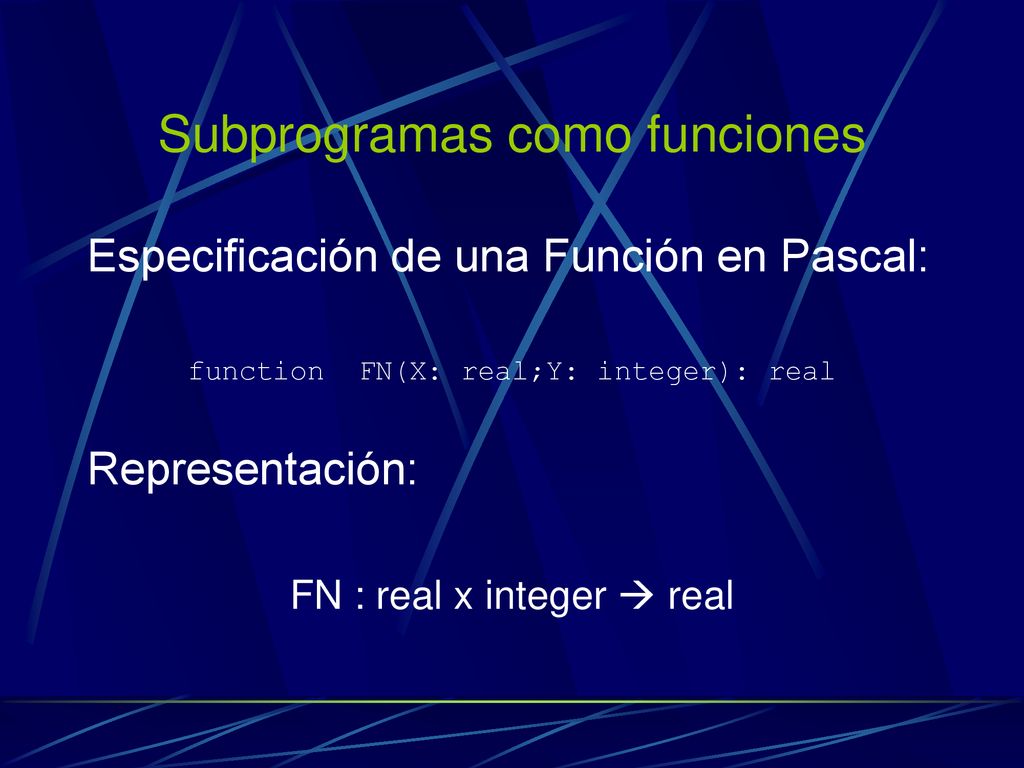 Subprogramas como funciones

Especificación de una Función en Pascal:

function FN(X: real;Y: integer): real

Representación:

FN : real x integer → real